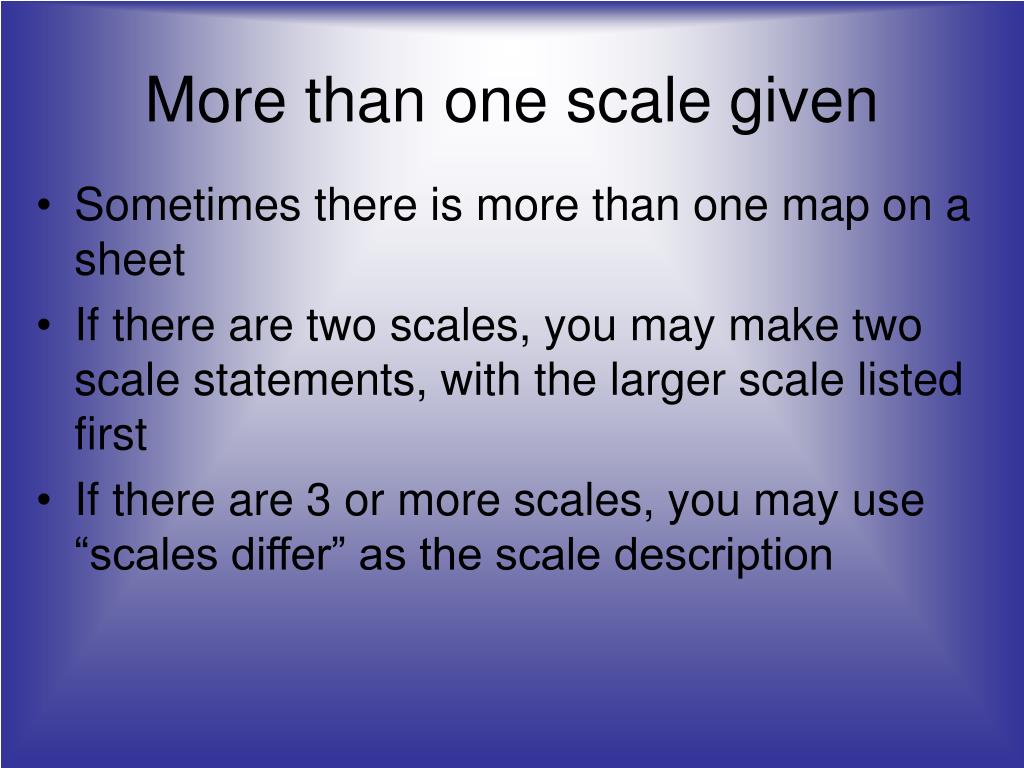 More than one scale given

• Sometimes there is more than one map on a sheet
• If there are two scales, you may make two scale statements, with the larger scale listed first
• If there are 3 or more scales, you may use “scales differ” as the scale description